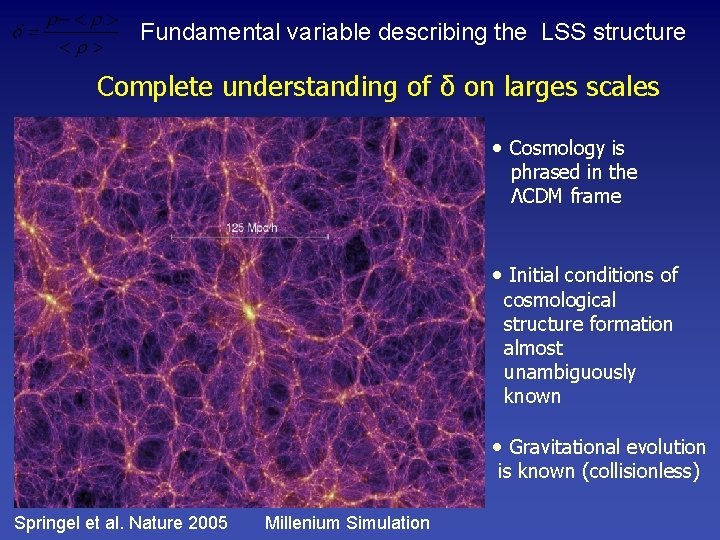 $\delta = \frac{\rho - <\rho>}{<\rho>}$ Fundamental variable describing the LSS structure

Complete understanding of δ on larges scales

125 Mpc/h

• Cosmology is phrased in the ΛCDM frame

• Initial conditions of cosmological structure formation almost unambiguously known

• Gravitational evolution is known (collisionless)

Springel et al. Nature 2005 Millenium Simulation